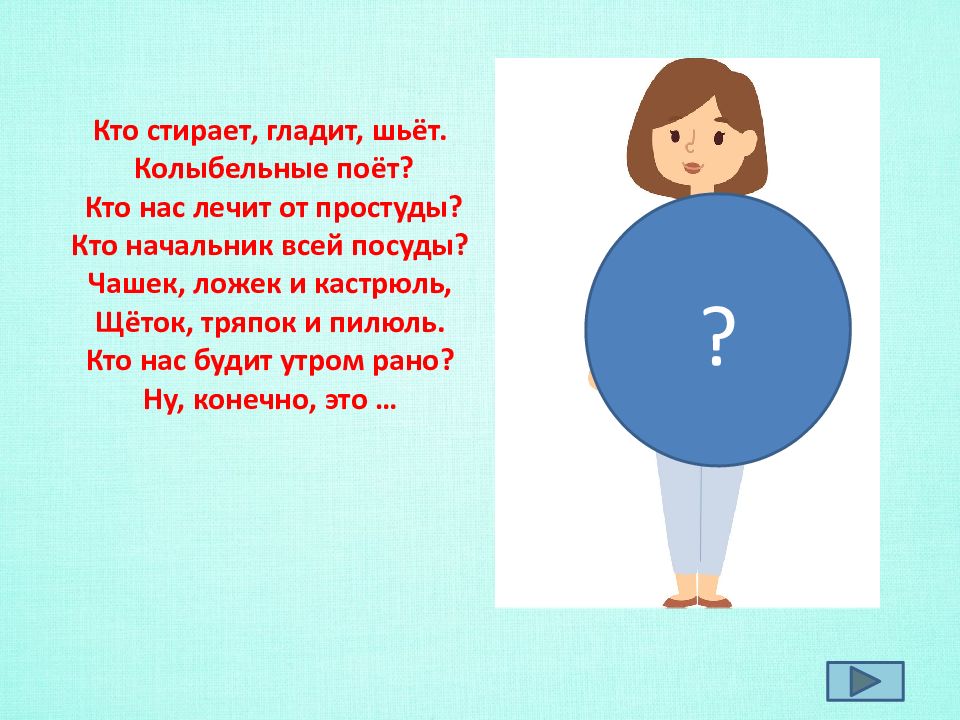 Кто стирает, гладит, шьёт.
Колыбельные поёт?
Кто нас лечит от простуды?
Кто начальник всей посуды?
Чашек, ложек и кастрюль,
Щёток, тряпок и пилюль.
Кто нас будит утром рано?
Ну, конечно, это …

?